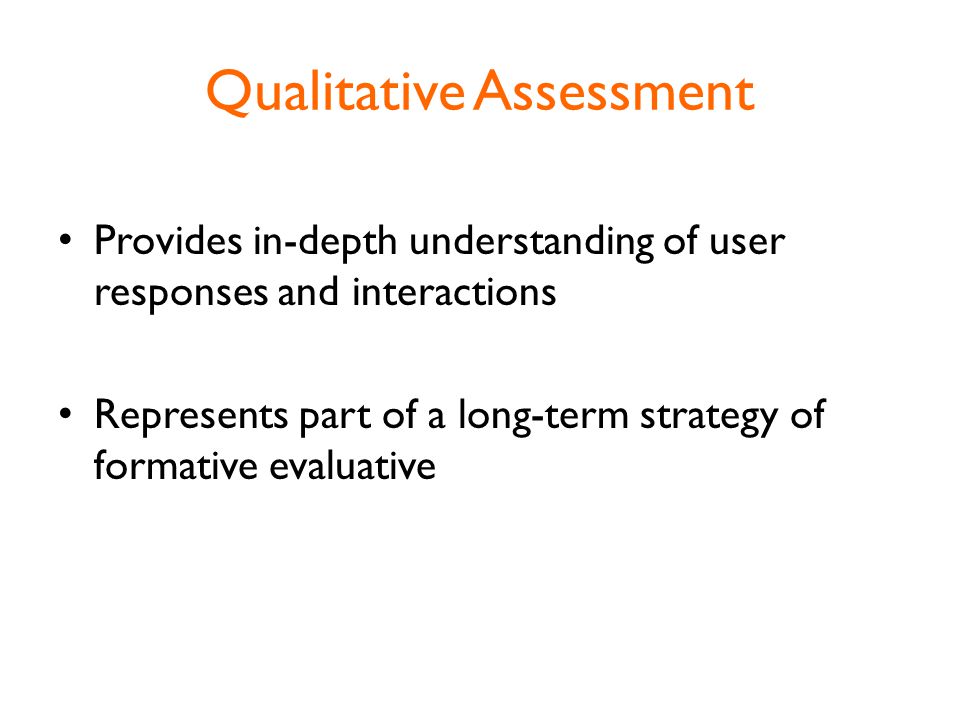 Qualitative Assessment

• Provides in-depth understanding of user responses and interactions

• Represents part of a long-term strategy of formative evaluative